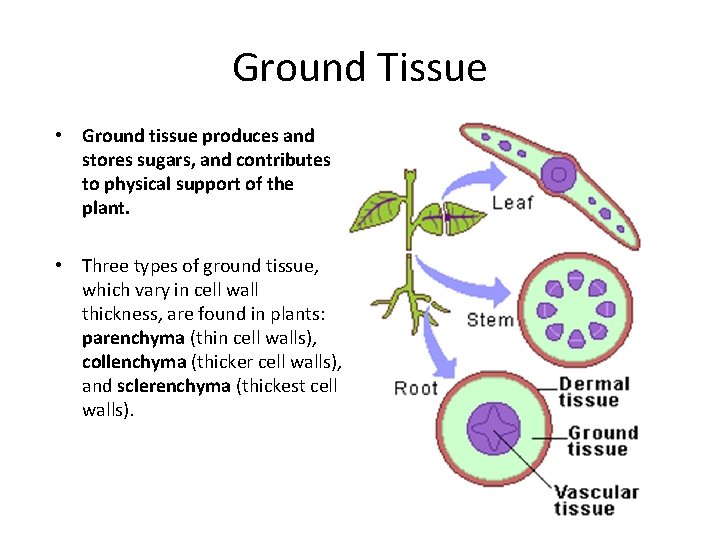 Ground Tissue

• Ground tissue produces and stores sugars, and contributes to physical support of the plant.

• Three types of ground tissue, which vary in cell wall thickness, are found in plants: parenchyma (thin cell walls), collenchyma (thicker cell walls), and sclerenchyma (thickest cell walls).

Leaf
Stem
Root
Dermal tissue
Ground tissue
Vascular tissue